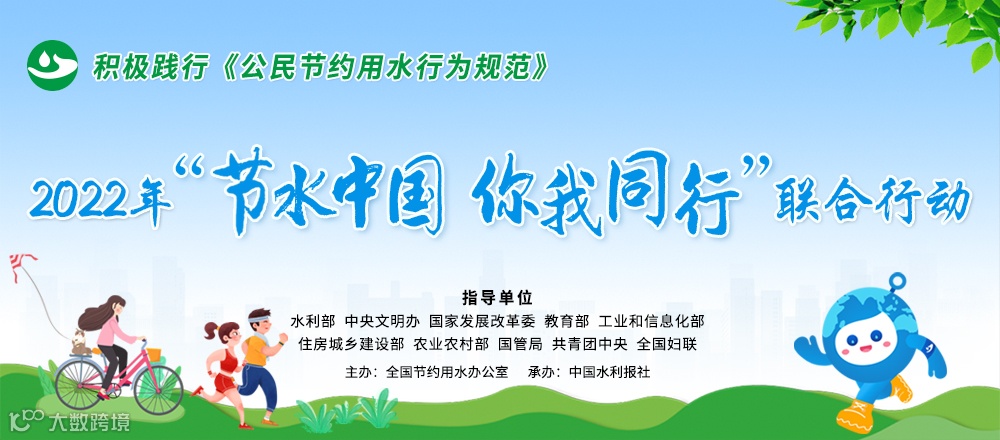 积极践行《公民节约用水行为规范》

2022年“节水中国 你我同行”联合行动

指导单位

水利部 中央文明办 国家发展改革委 教育部 工业和信息化部
住房城乡建设部 农业农村部 国管局 共青团中央 全国妇联

主办：全国节约用水办公室 承办：中国水利报社

大数跨境